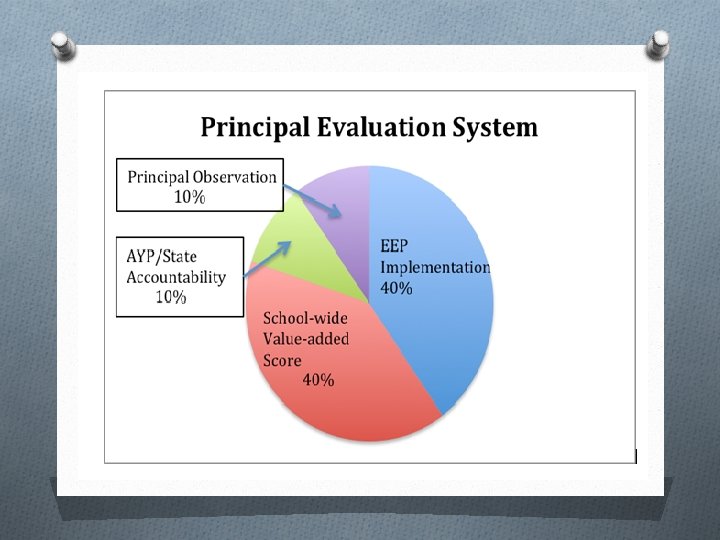 Principal Evaluation System

Principal Observation
10%

AYP/State
Accountability
10%

EEP
Implementation
40%

School-wide
Value-added
Score
40%